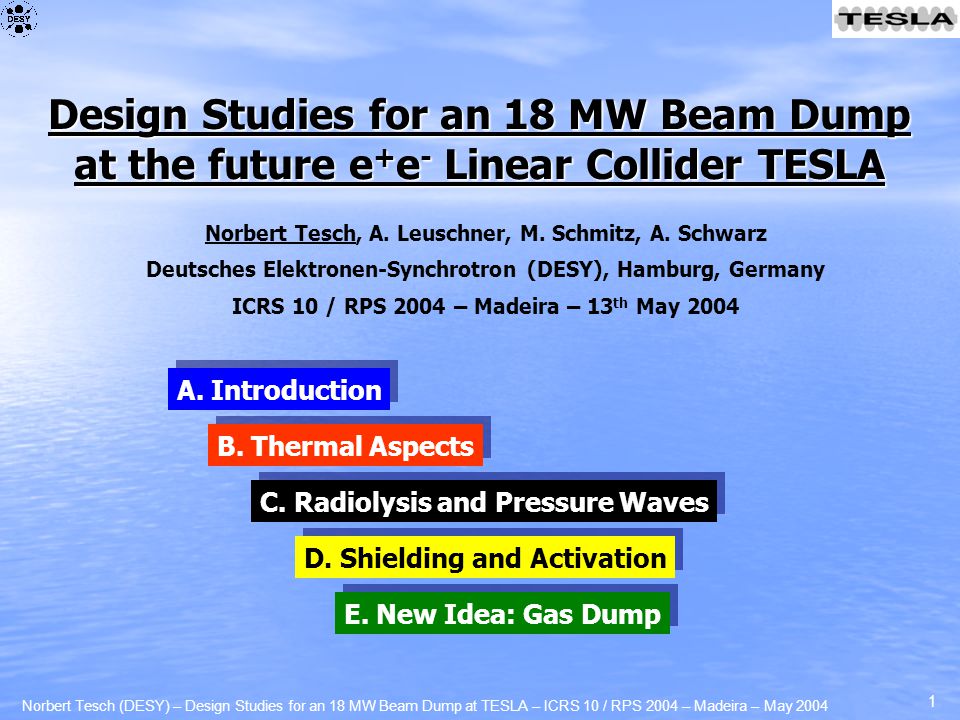 DESY

TESLA

Design Studies for an 18 MW Beam Dump at the future $e^+e^-$ Linear Collider TESLA

Norbert Tesch, A. Leuschner, M. Schmitz, A. Schwarz
Deutsches Elektronen-Synchrotron (DESY), Hamburg, Germany
ICRS 10 / RPS 2004 – Madeira – 13$^{th}$ May 2004

A. Introduction

B. Thermal Aspects

C. Radiolysis and Pressure Waves

D. Shielding and Activation

E. New Idea: Gas Dump

Norbert Tesch (DESY) – Design Studies for an 18 MW Beam Dump at TESLA – ICRS 10 / RPS 2004 – Madeira – May 2004

1